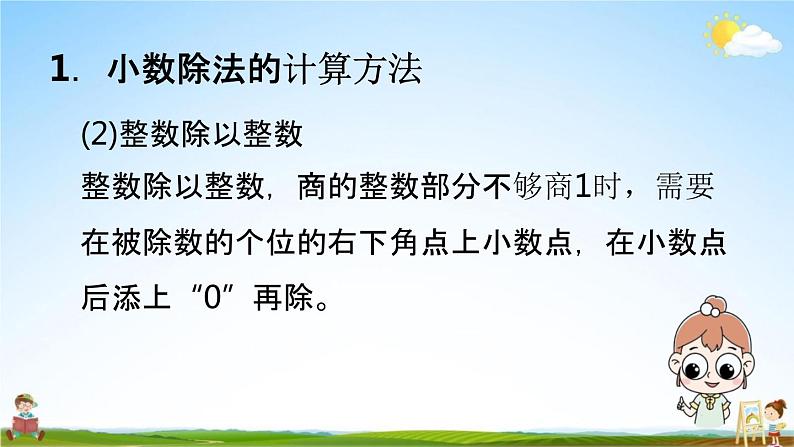 1. 小数除法的计算方法

(2)整数除以整数

整数除以整数，商的整数部分不够商1时，需要在被除数的个位的右下角点上小数点，在小数点后添上“0”再除。